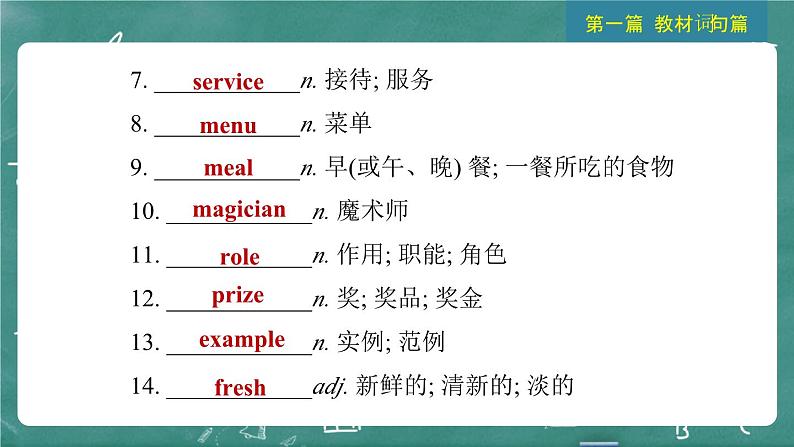 第一篇 教材词句篇

7. service n. 接待; 服务

8. menu n. 菜单

9. meal n. 早(或午、晚) 餐; 一餐所吃的食物

10. magician n. 魔术师

11. role n. 作用; 职能; 角色

12. prize n. 奖; 奖品; 奖金

13. example n. 实例; 范例

14. fresh adj. 新鲜的; 清新的; 淡的